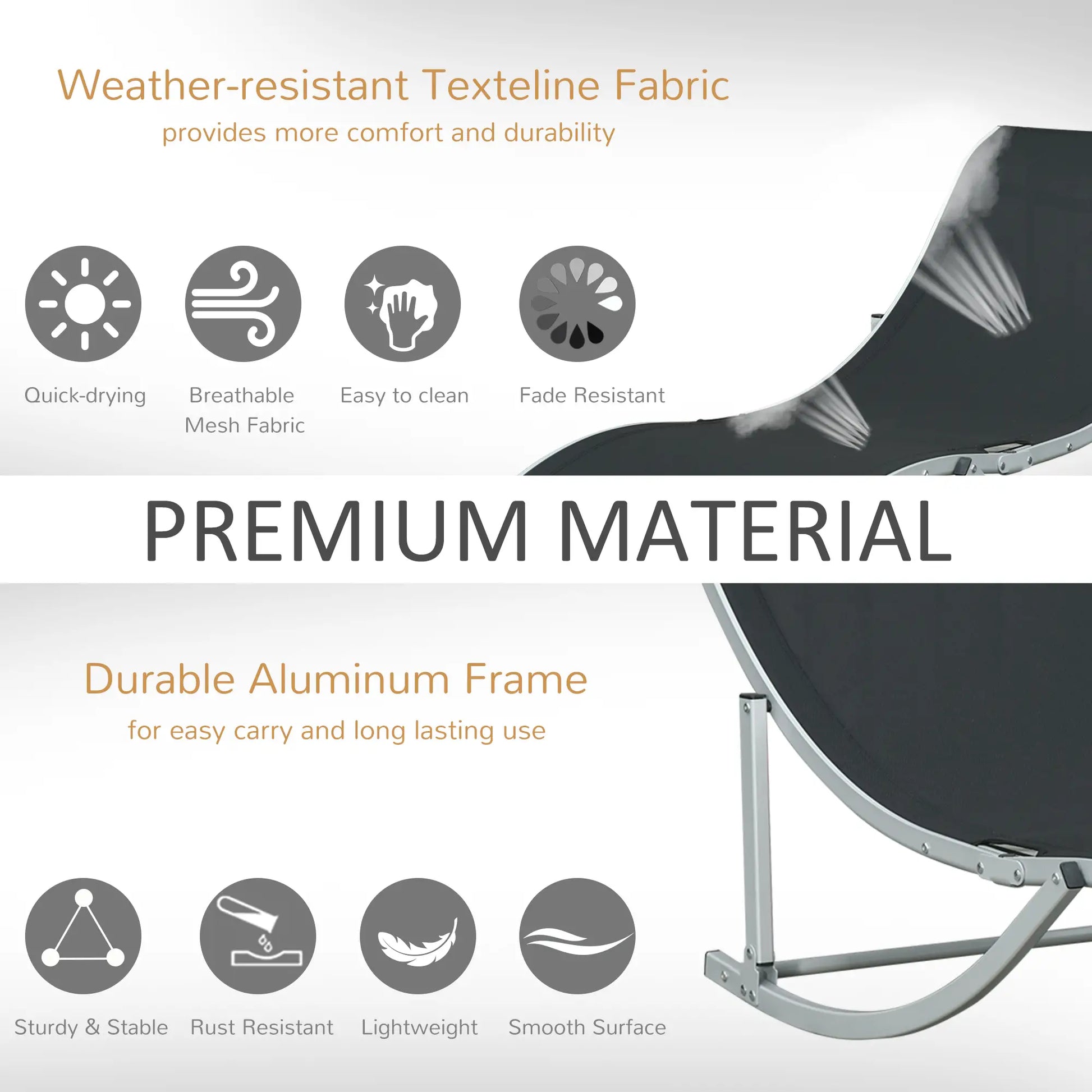 Weather-resistant Texteline Fabric
provides more comfort and durability

Quick-drying

Breathable Mesh Fabric

Easy to clean

Fade Resistant

PREMIUM MATERIAL

Durable Aluminum Frame
for easy carry and long lasting use

Sturdy & Stable

Rust Resistant

Lightweight

Smooth Surface